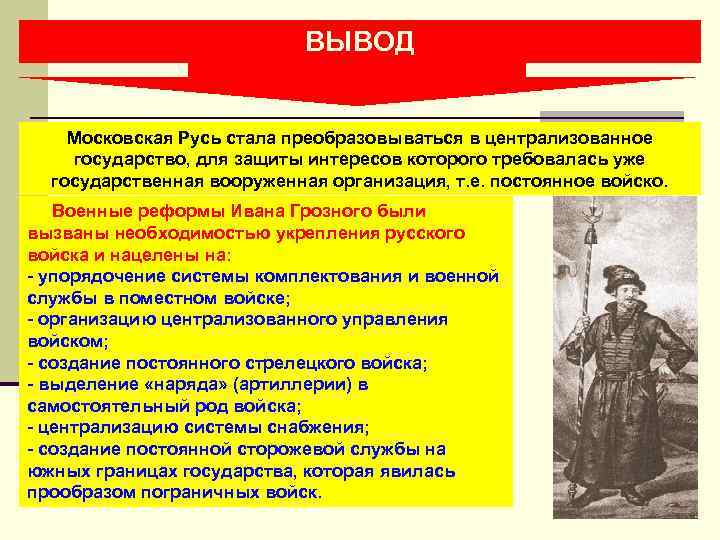 ВЫВОД

Московская Русь стала преобразовываться в централизованное государство, для защиты интересов которого требовалась уже государственная вооруженная организация, т.е. постоянное войско.

Военные реформы Ивана Грозного были вызваны необходимостью укрепления русского войска и нацелены на:
- упорядочение системы комплектования и военной службы в поместном войске;
- организацию централизованного управления войском;
- создание постоянного стрелецкого войска;
- выделение «наряда» (артиллерии) в самостоятельный род войска;
- централизацию системы снабжения;
- создание постоянной сторожевой службы на южных границах государства, которая явилась прообразом пограничных войск.